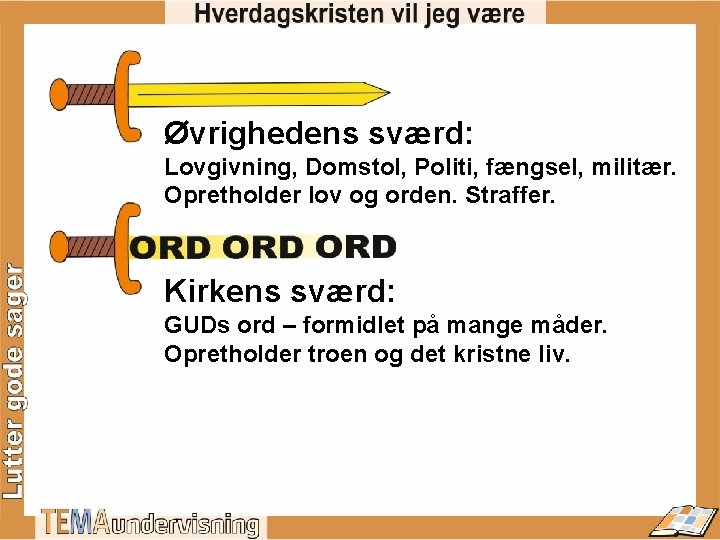 Hverdagskristen vil jeg være

Øvrighedens sværd:
Lovgivning, Domstol, Politi, fængsel, militær.
Opretholder lov og orden. Straffer.

ORD ORD ORD

Kirkens sværd:
GUDs ord – formidlet på mange måder.
Opretholder troen og det kristne liv.

Lutter gode sager

TEMAundervisning